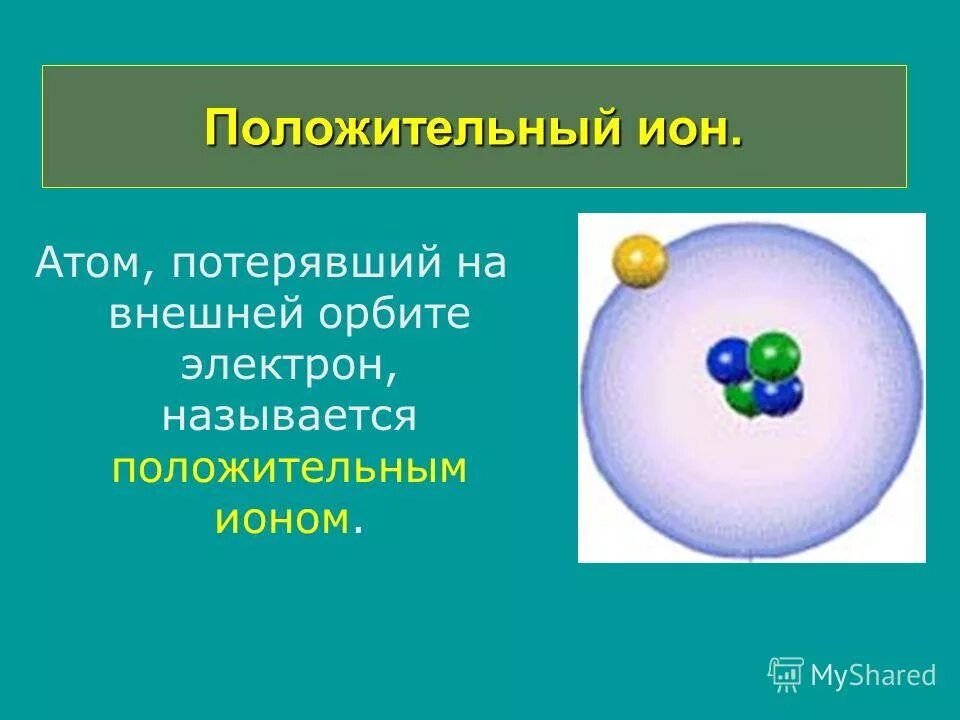 Положительный ион.

Атом, потерявший на внешней орбите электрон, называется положительным ионом.

MyShared